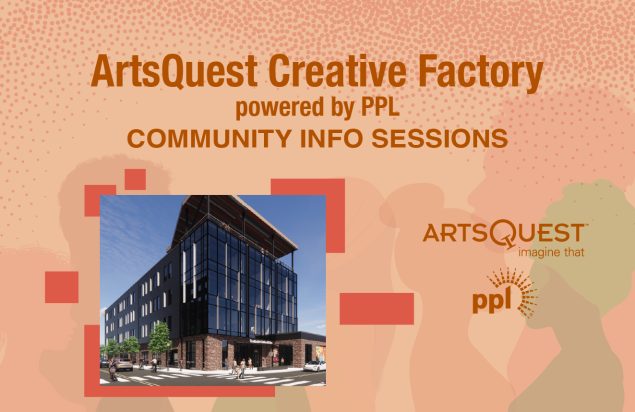 ArtsQuest Creative Factory
powered by PPL
COMMUNITY INFO SESSIONS

ARTSQUEST
imagine that

ppl